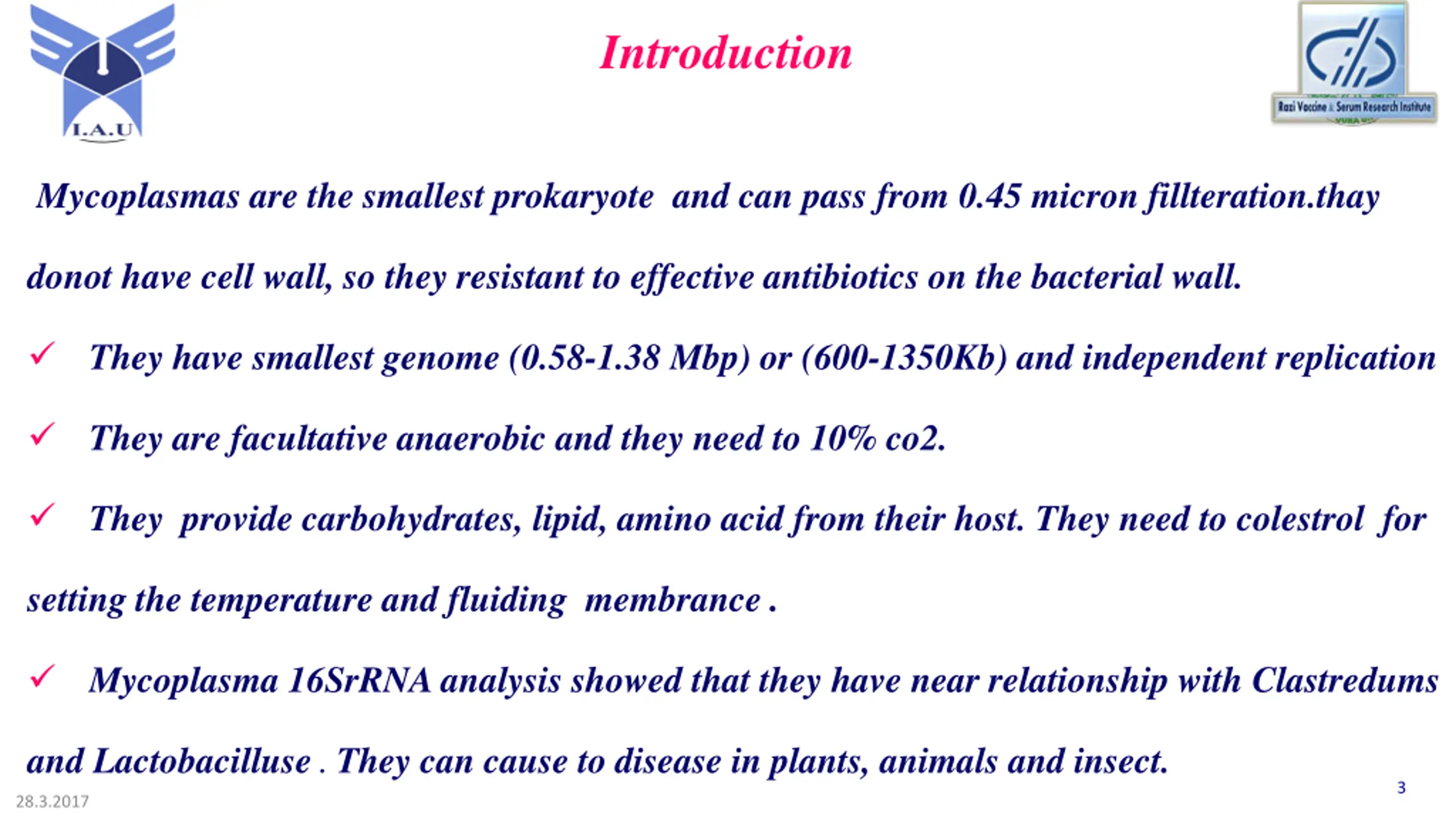 I.A.U

Introduction

Razi Vaccine & Serum Research Institute

Mycoplasmas are the smallest prokaryote and can pass from 0.45 micron fillteration.thay donot have cell wall, so they resistant to effective antibiotics on the bacterial wall.

✓ They have smallest genome (0.58-1.38 Mbp) or (600-1350Kb) and independent replication

✓ They are facultative anaerobic and they need to 10% co2.

✓ They provide carbohydrates, lipid, amino acid from their host. They need to colestrol for setting the temperature and fluiding membrance .

✓ Mycoplasma 16SrRNA analysis showed that they have near relationship with Clastredums and Lactobacilluse . They can cause to disease in plants, animals and insect.

28.3.2017

3